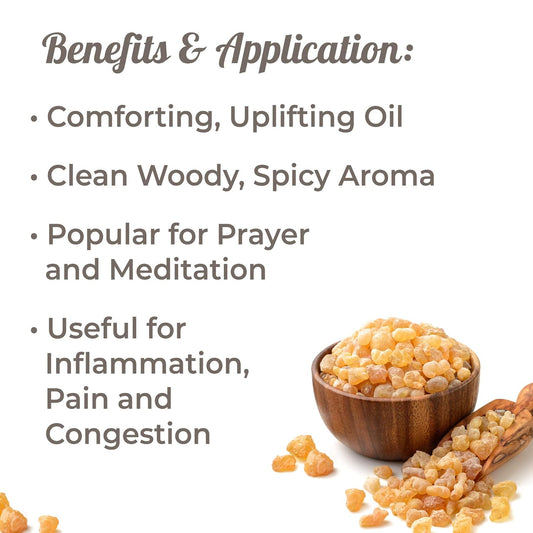 Benefits & Application:

• Comforting, Uplifting Oil

• Clean Woody, Spicy Aroma

• Popular for Prayer and Meditation

• Useful for Inflammation, Pain and Congestion